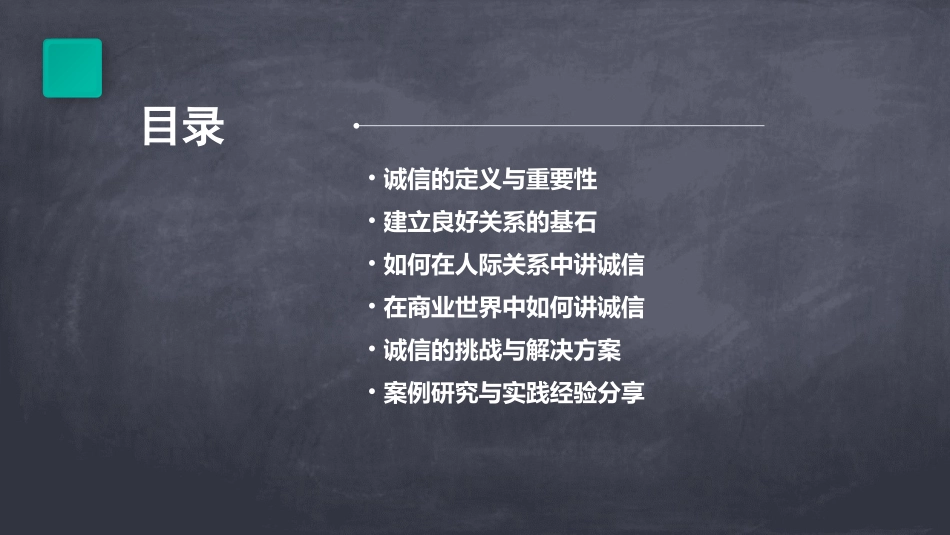 目录

• 诚信的定义与重要性
• 建立良好关系的基石
• 如何在人际关系中讲诚信
• 在商业世界中如何讲诚信
• 诚信的挑战与解决方案
• 案例研究与实践经验分享